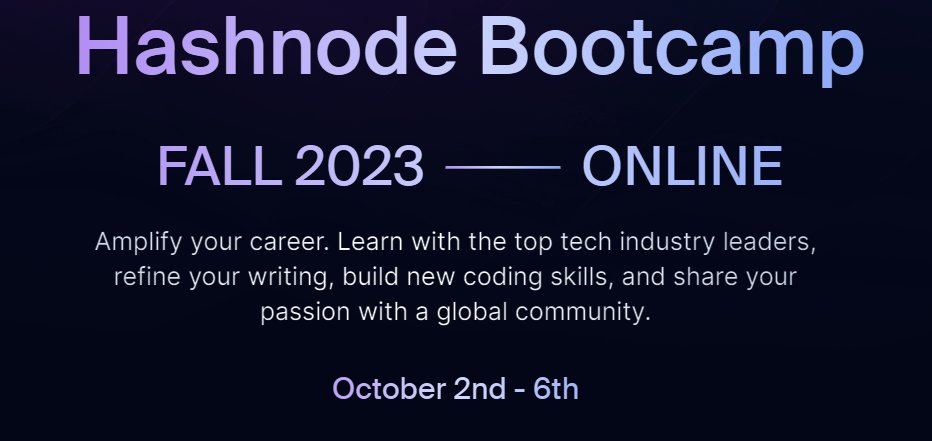 Hashnode Bootcamp

FALL 2023 —— ONLINE

Amplify your career. Learn with the top tech industry leaders, refine your writing, build new coding skills, and share your passion with a global community.

October 2nd - 6th